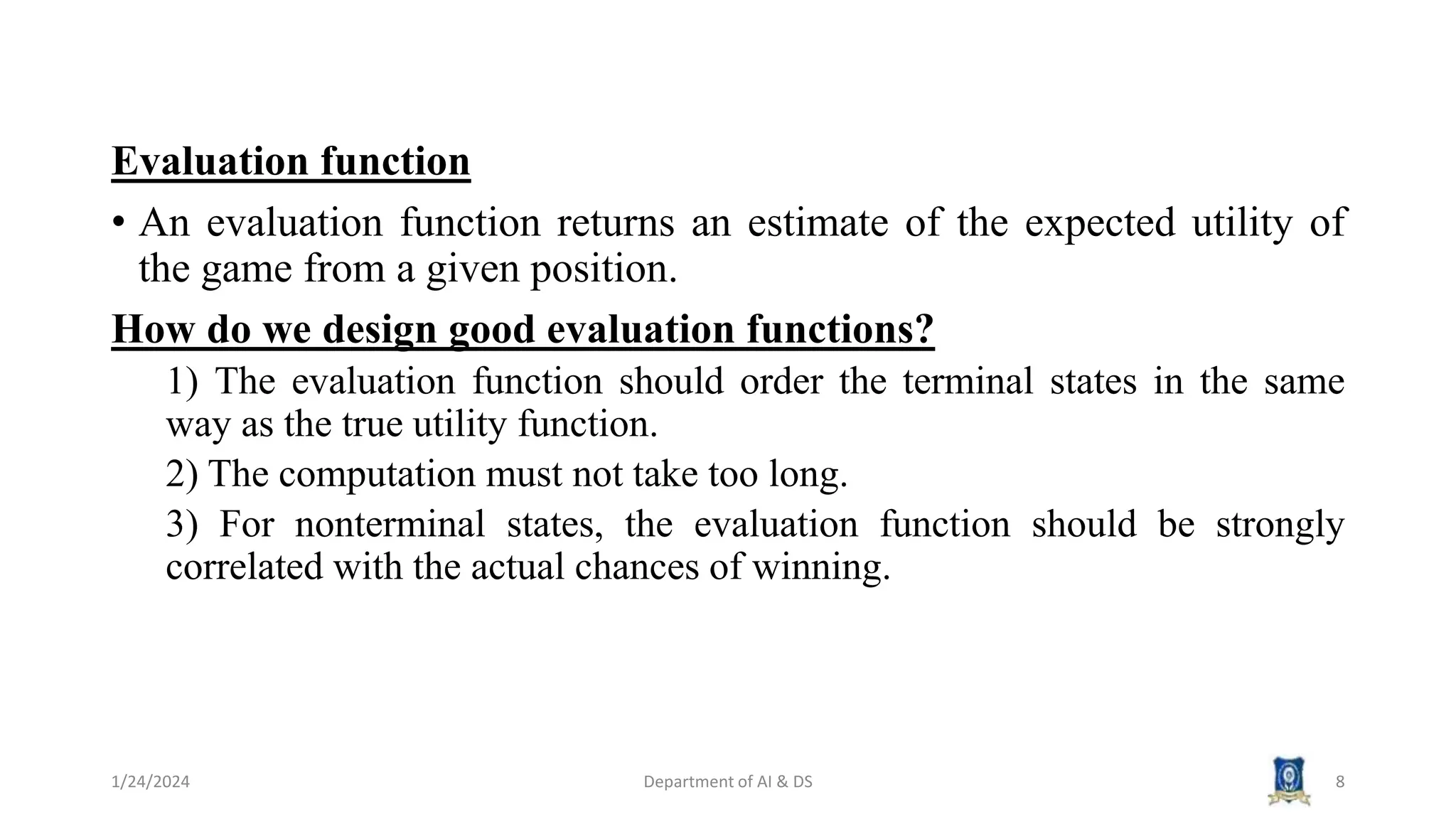 Evaluation function

• An evaluation function returns an estimate of the expected utility of the game from a given position.

How do we design good evaluation functions?

1) The evaluation function should order the terminal states in the same way as the true utility function.

2) The computation must not take too long.

3) For nonterminal states, the evaluation function should be strongly correlated with the actual chances of winning.

1/24/2024

Department of AI & DS

8